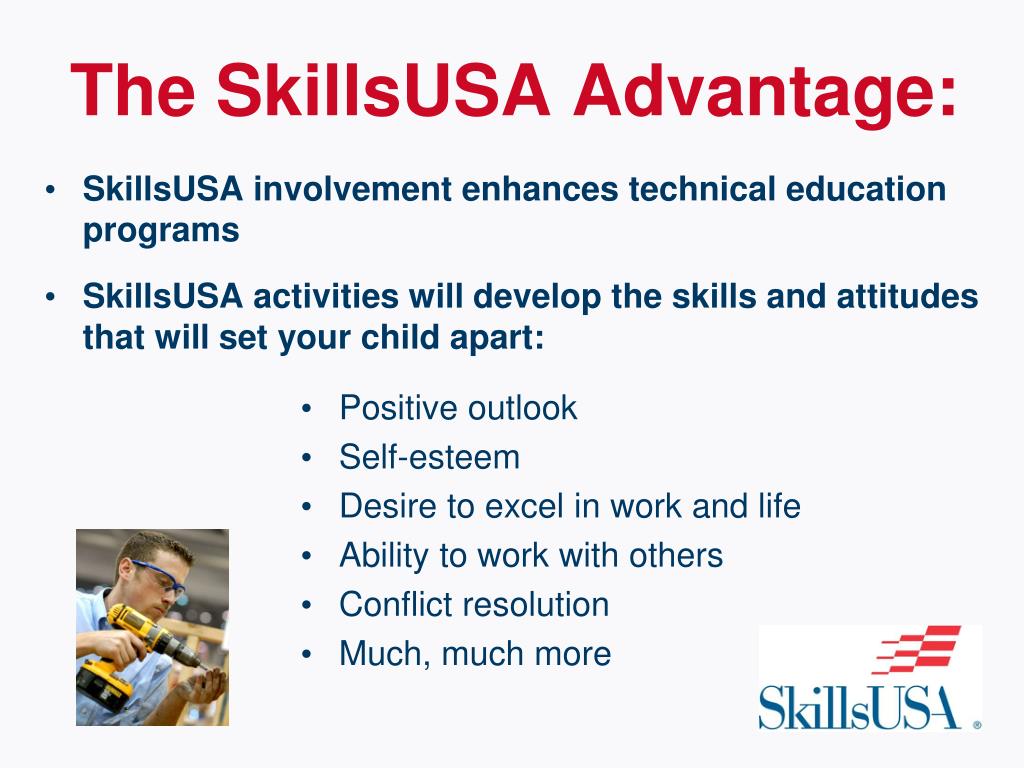 The SkillsUSA Advantage:

• SkillsUSA involvement enhances technical education programs

• SkillsUSA activities will develop the skills and attitudes that will set your child apart:

• Positive outlook
• Self-esteem
• Desire to excel in work and life
• Ability to work with others
• Conflict resolution
• Much, much more

SkillsUSA ®